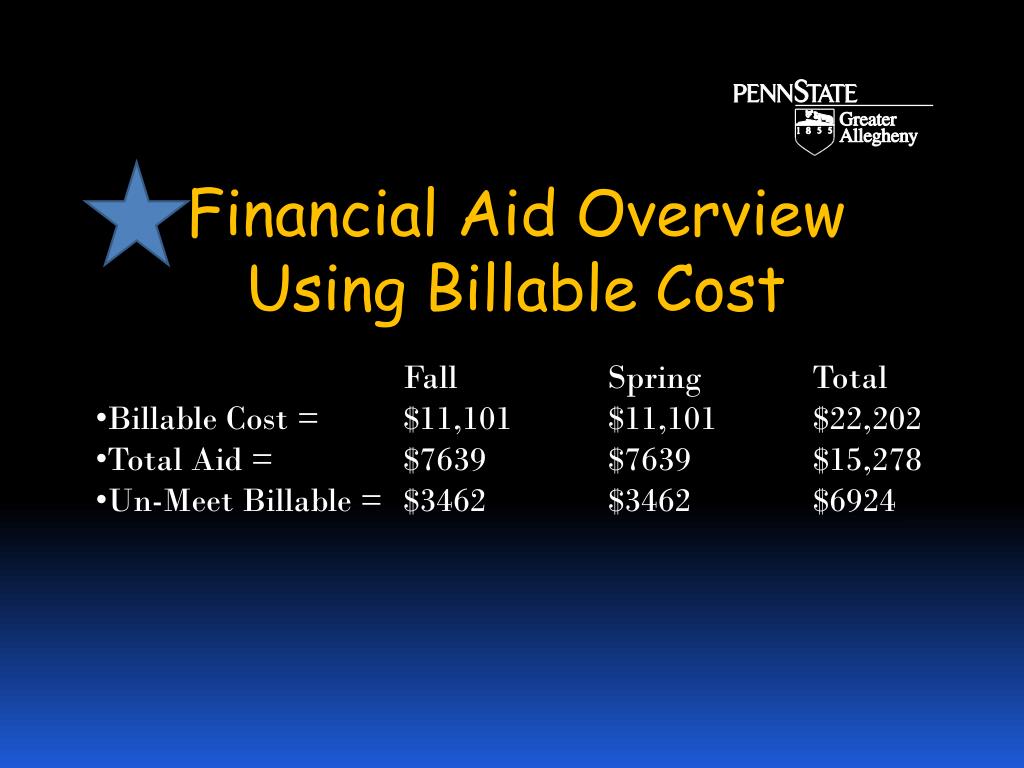 PENNSTATE
1855 Greater Allegheny

Financial Aid Overview Using Billable Cost

| | Fall | Spring | Total |
|---|---|---|---|
| •Billable Cost = | \$11,101 | \$11,101 | \$22,202 |
| •Total Aid = | \$7639 | \$7639 | \$15,278 |
| •Un-Meet Billable = | \$3462 | \$3462 | \$6924 |